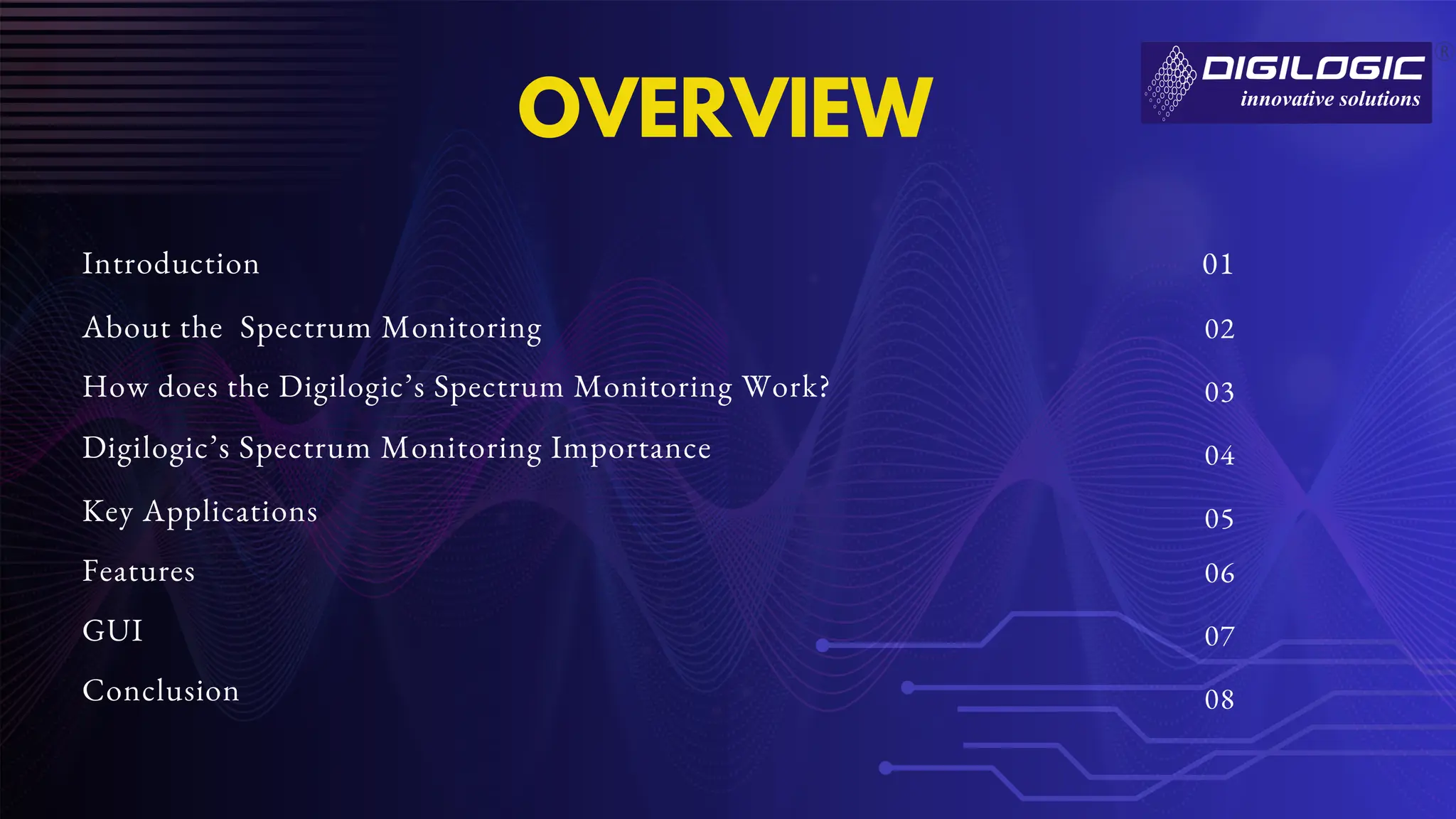 OVERVIEW

DIGILOGIC
innovative solutions

Introduction 01

About the Spectrum Monitoring 02

How does the Digilogic's Spectrum Monitoring Work? 03

Digilogic's Spectrum Monitoring Importance 04

Key Applications 05

Features 06

GUI 07

Conclusion 08